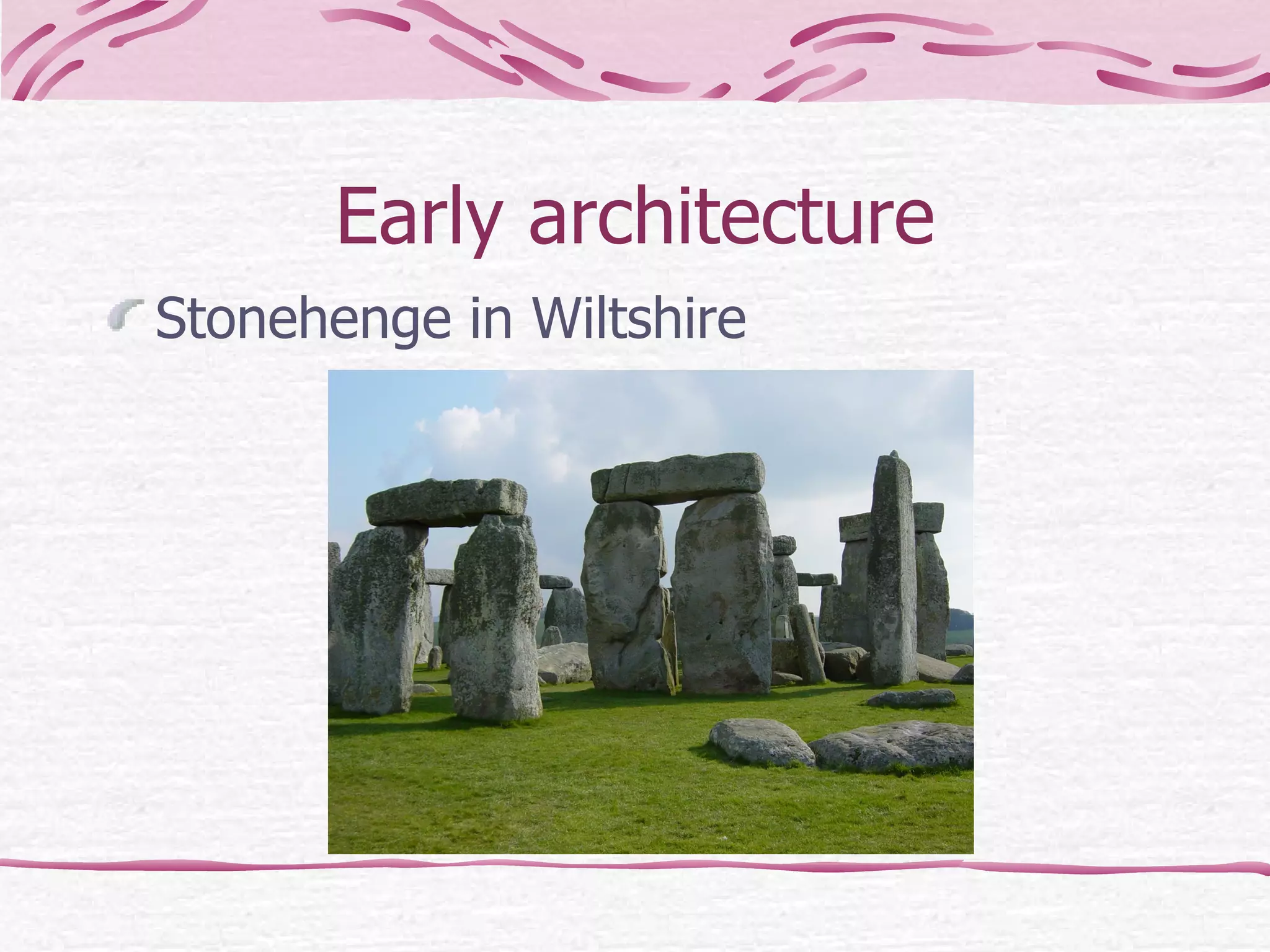 Early architecture

Stonehenge in Wiltshire